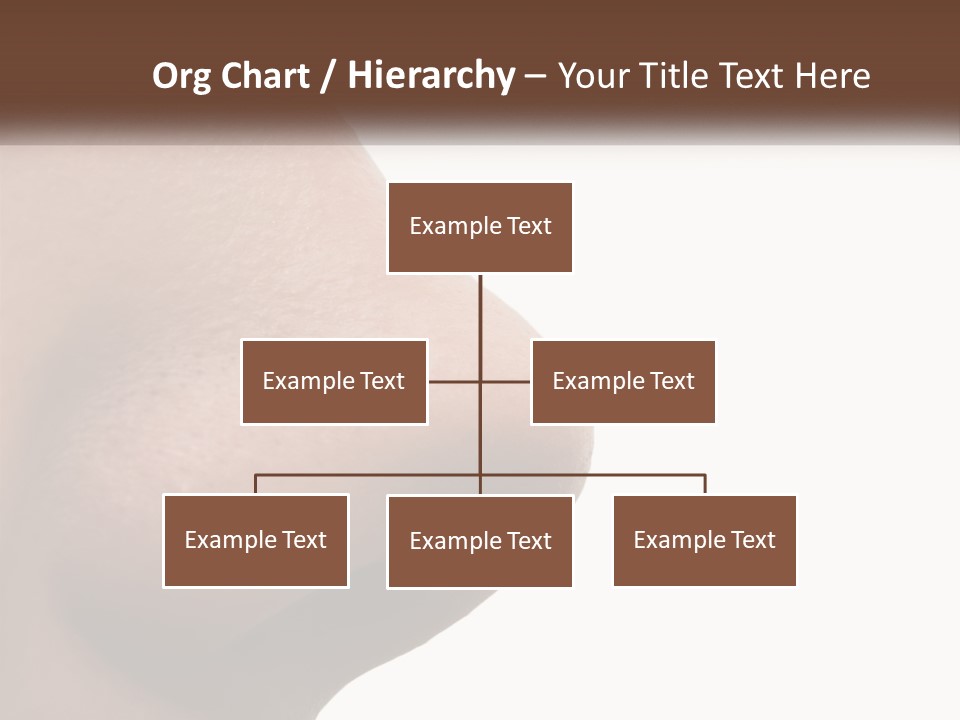 Org Chart / Hierarchy – Your Title Text Here

Example Text

Example Text

Example Text

Example Text

Example Text

Example Text